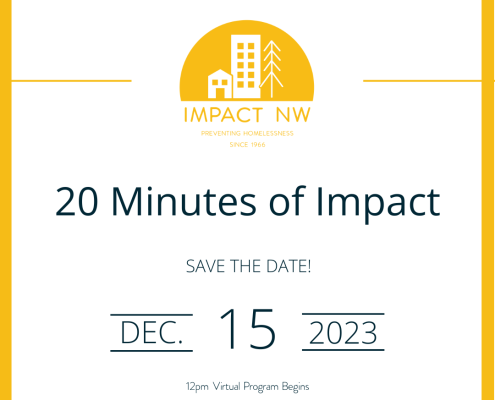 IMPACT NW
PREVENTING HOMELESSNESS
SINCE 1966

20 Minutes of Impact

SAVE THE DATE!

DEC. 15 2023

12pm Virtual Program Begins